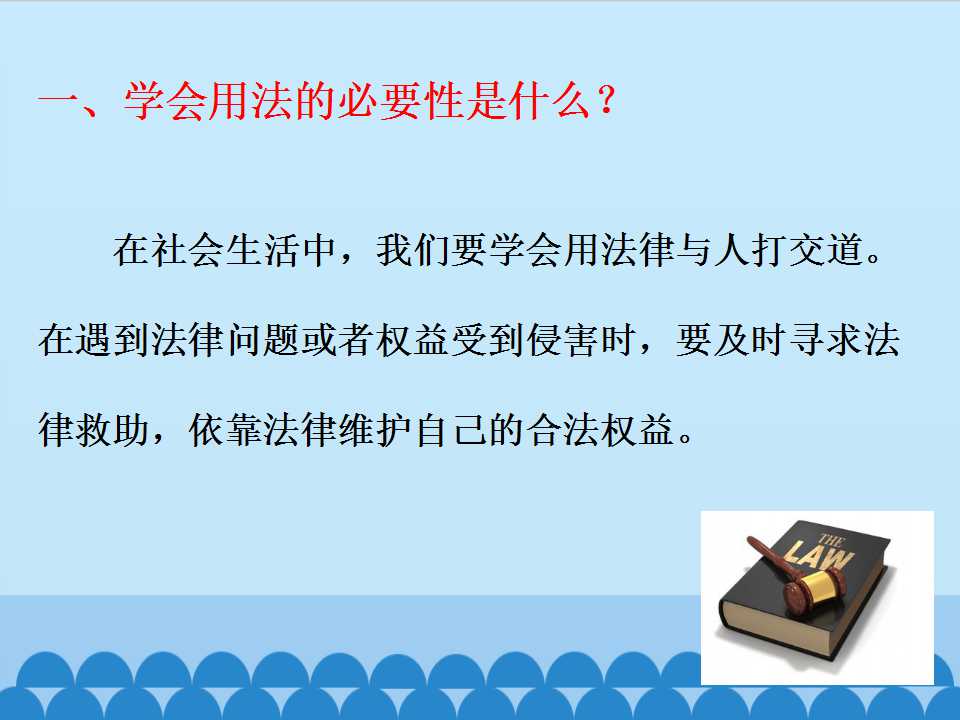 一、学会用法的必要性是什么？

在社会生活中，我们要学会用法律与人打交道。在遇到法律问题或者权益受到侵害时，要及时寻求法律救助，依靠法律维护自己的合法权益。

THE
LAW